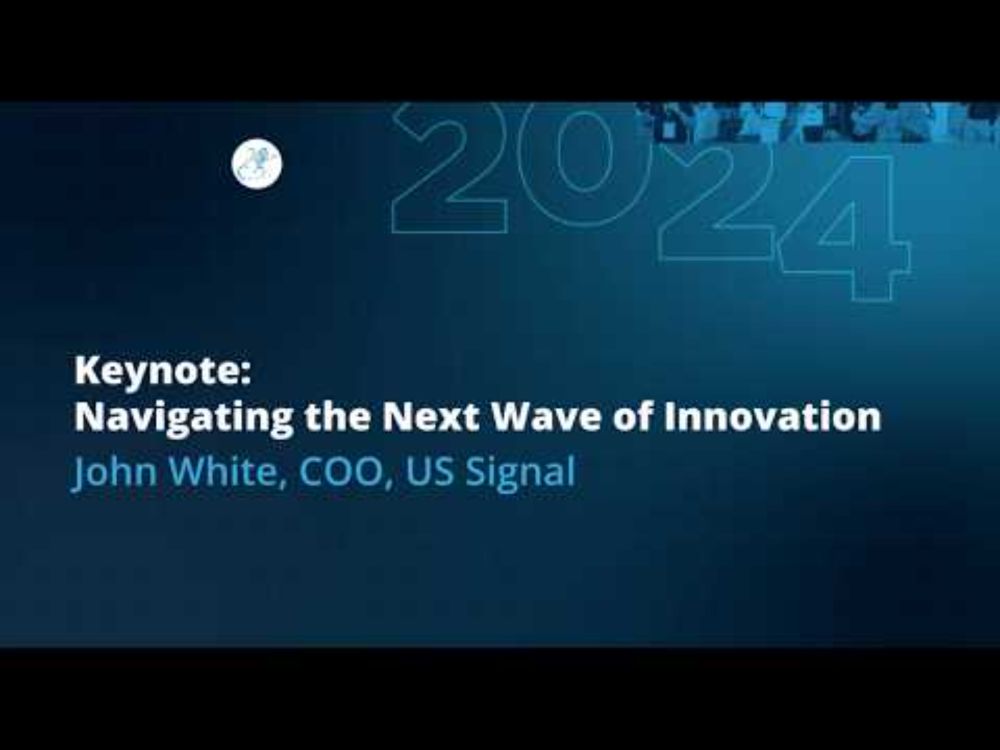 2024

Keynote:
Navigating the Next Wave of Innovation
John White, COO, US Signal